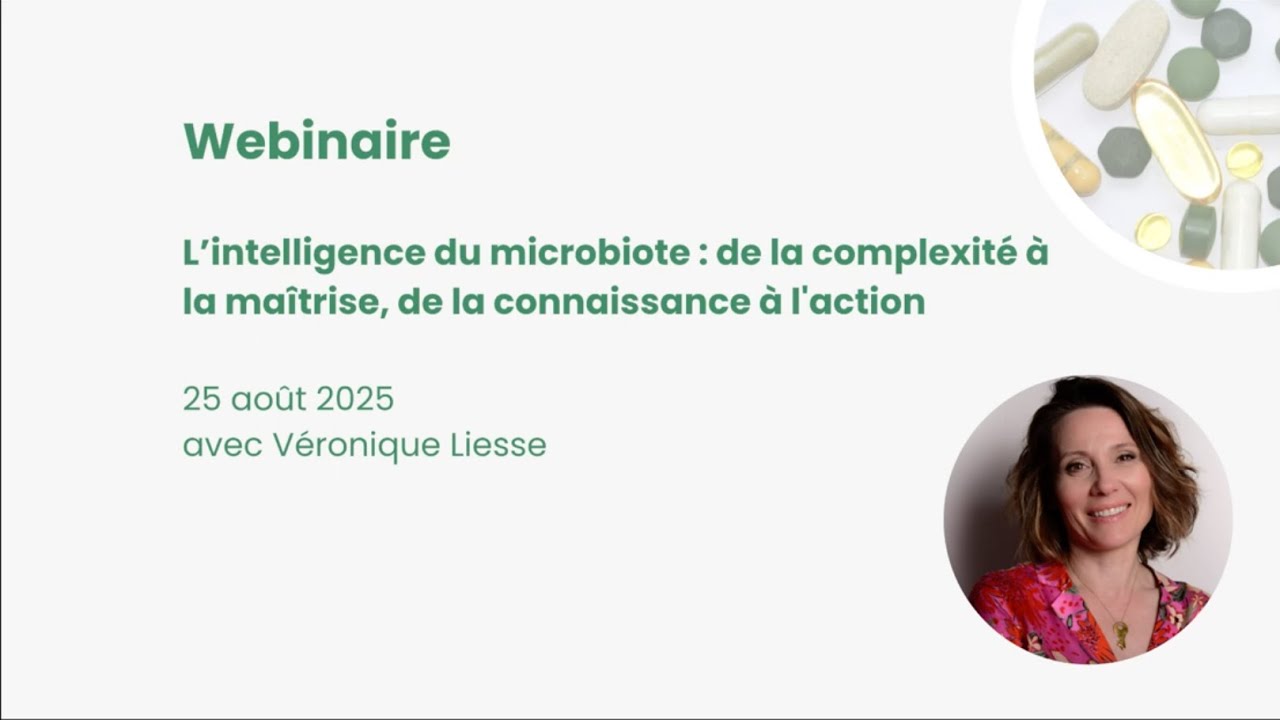 Webinaire

L’intelligence du microbiote : de la complexité à la maîtrise, de la connaissance à l'action

25 août 2025
avec Véronique Liesse